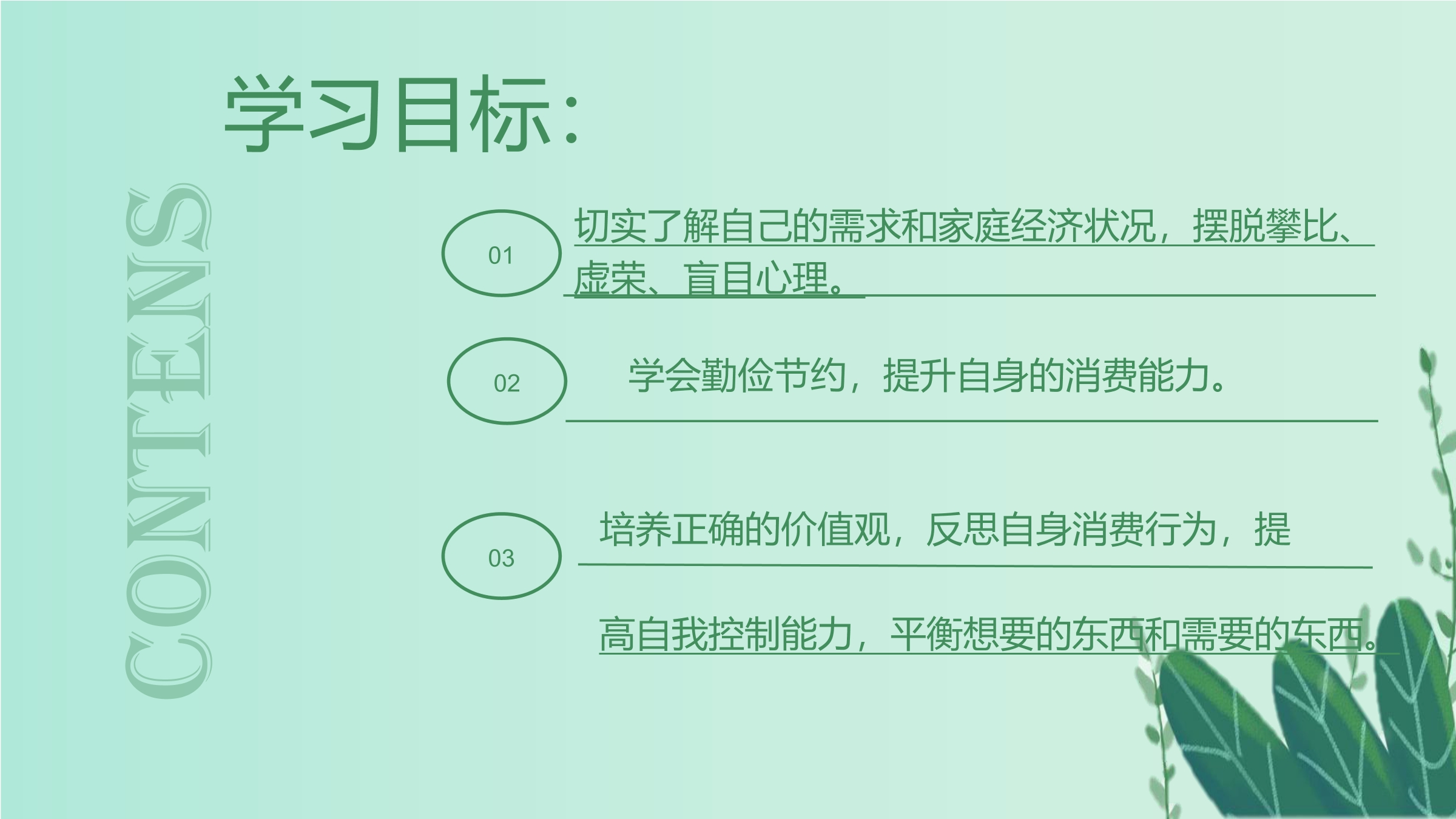 学习目标：

CONTENS

01

切实了解自己的需求和家庭经济状况，摆脱攀比、虚荣、盲目心理。

02

学会勤俭节约，提升自身的消费能力。

03

培养正确的价值观，反思自身消费行为，提高自我控制能力，平衡想要的东西和需要的东西。